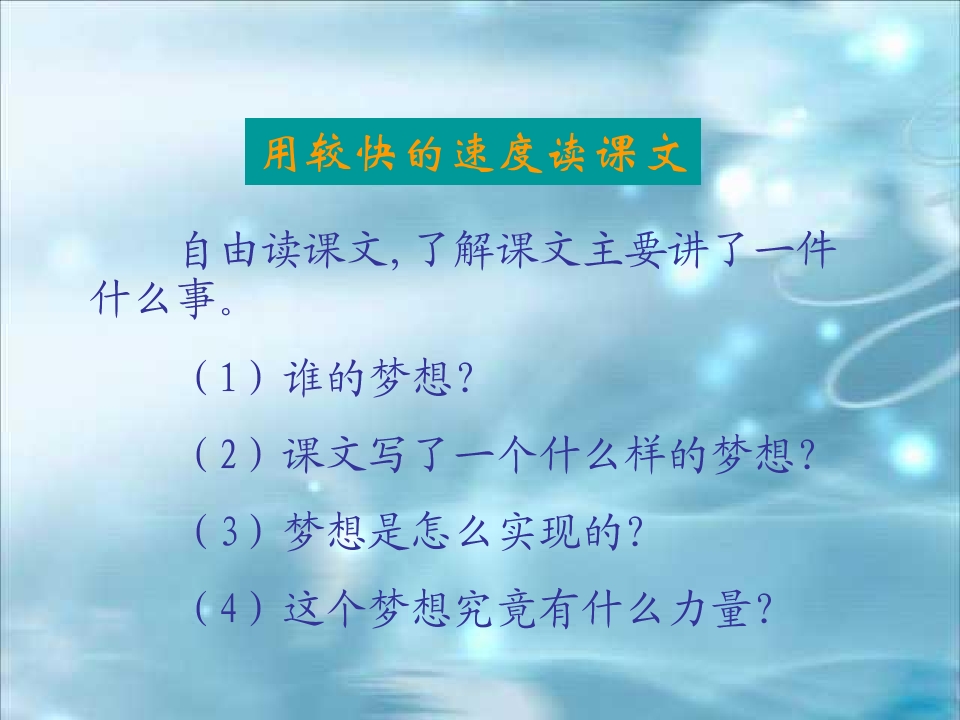 用较快的速度读课文

自由读课文，了解课文主要讲了一件什么事。

（1）谁的梦想？

（2）课文写了一个什么样的梦想？

（3）梦想是怎么实现的？

（4）这个梦想究竟有什么力量？